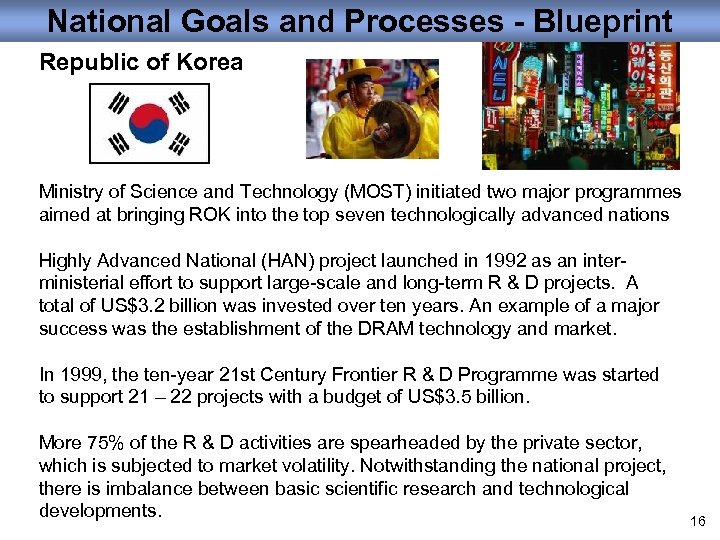 National Goals and Processes - Blueprint

Republic of Korea

Ministry of Science and Technology (MOST) initiated two major programmes aimed at bringing ROK into the top seven technologically advanced nations

Highly Advanced National (HAN) project launched in 1992 as an inter-ministerial effort to support large-scale and long-term R & D projects. A total of US$3.2 billion was invested over ten years. An example of a major success was the establishment of the DRAM technology and market.

In 1999, the ten-year 21st Century Frontier R & D Programme was started to support 21 – 22 projects with a budget of US$3.5 billion.

More 75% of the R & D activities are spearheaded by the private sector, which is subjected to market volatility. Notwithstanding the national project, there is imbalance between basic scientific research and technological developments.

16